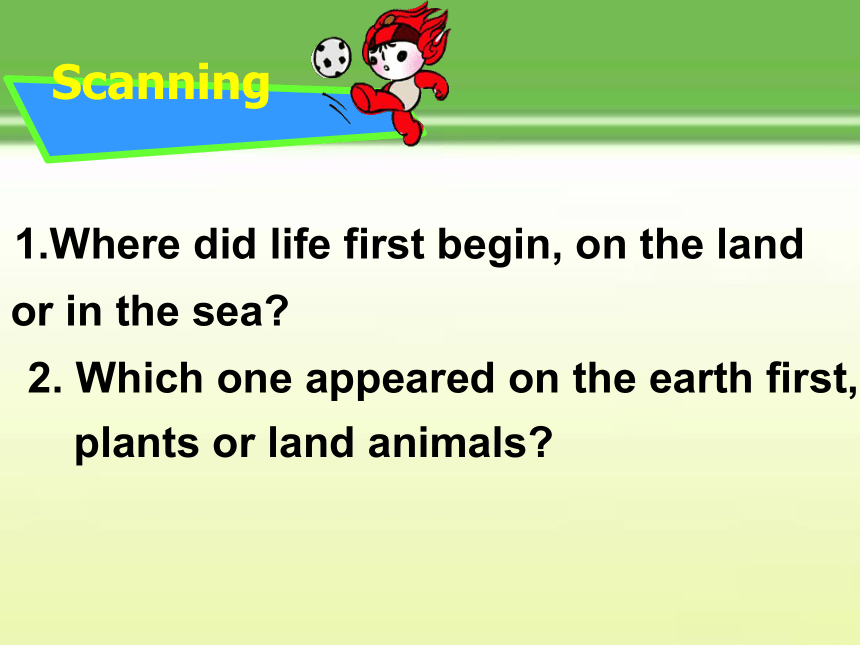 Scanning

1.Where did life first begin, on the land or in the sea?

2. Which one appeared on the earth first, plants or land animals?